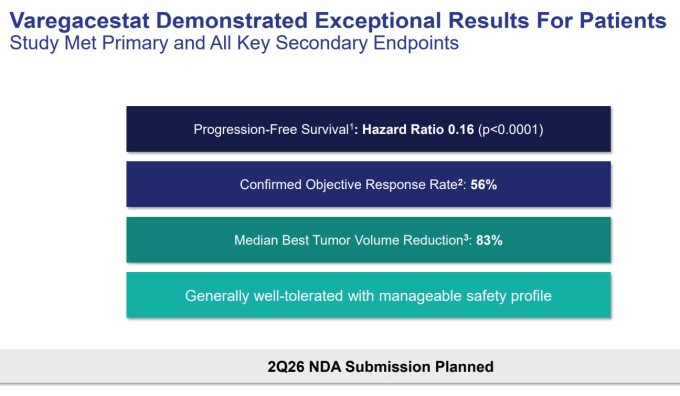 Varegacestat Demonstrated Exceptional Results For Patients
Study Met Primary and All Key Secondary Endpoints

Progression-Free Survival$^1$: Hazard Ratio 0.16 (p<0.0001)

Confirmed Objective Response Rate$^2$: 56%

Median Best Tumor Volume Reduction$^3$: 83%

Generally well-tolerated with manageable safety profile

2Q26 NDA Submission Planned